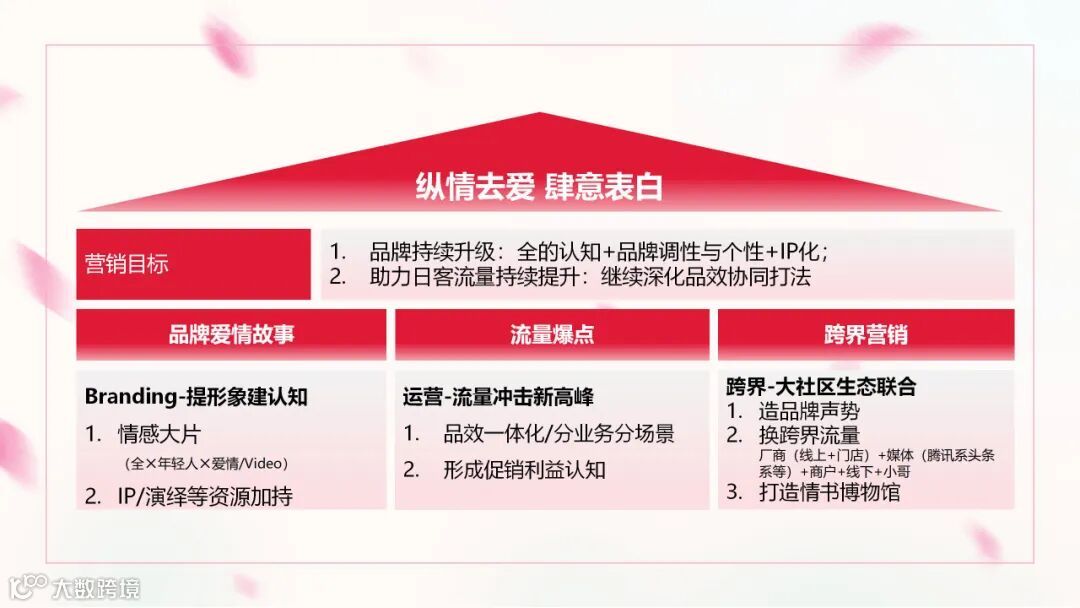 纵情去爱 肆意表白

营销目标

1. 品牌持续升级：全的认知+品牌调性与个性+IP化；
2. 助力日客流量持续提升：继续深化品效协同打法

品牌爱情故事

Branding-提形象建认知
1. 情感大片
（全×年轻人×爱情/Video）
2. IP/演绎等资源加持

流量爆点

运营-流量冲击新高峰
1. 品效一体化/分业务分场景
2. 形成促销利益认知

跨界营销

跨界-大社区生态联合
1. 造品牌声势
2. 换跨界流量
厂商（线上+门店）+媒体（腾讯系头条系等）+商户+线下+小哥
3. 打造情书博物馆

大数跨境